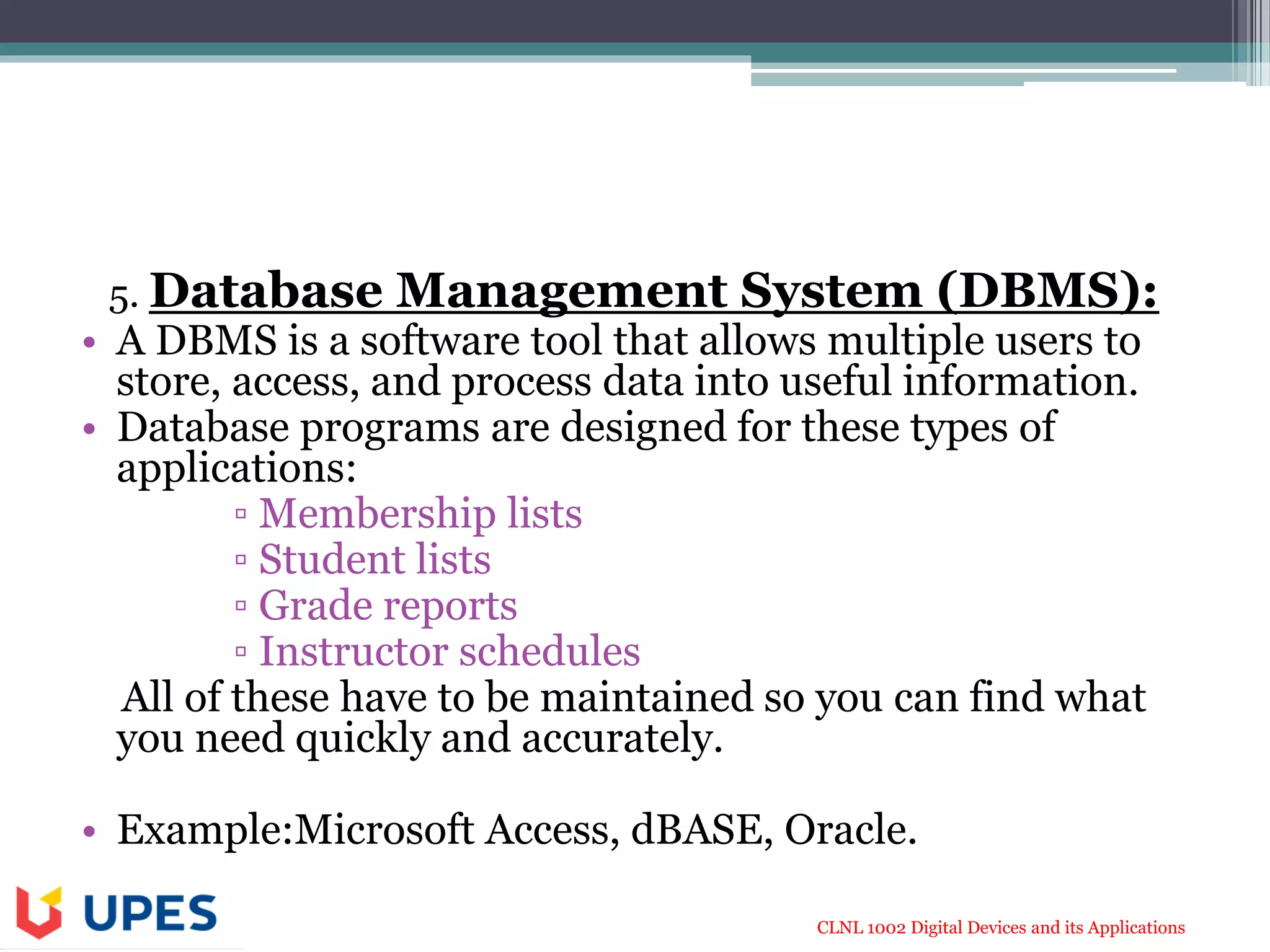 5. Database Management System (DBMS):

• A DBMS is a software tool that allows multiple users to store, access, and process data into useful information.
• Database programs are designed for these types of applications:
▫ Membership lists
▫ Student lists
▫ Grade reports
▫ Instructor schedules

All of these have to be maintained so you can find what you need quickly and accurately.

• Example:Microsoft Access, dBASE, Oracle.

UPES

CLNL 1002 Digital Devices and its Applications